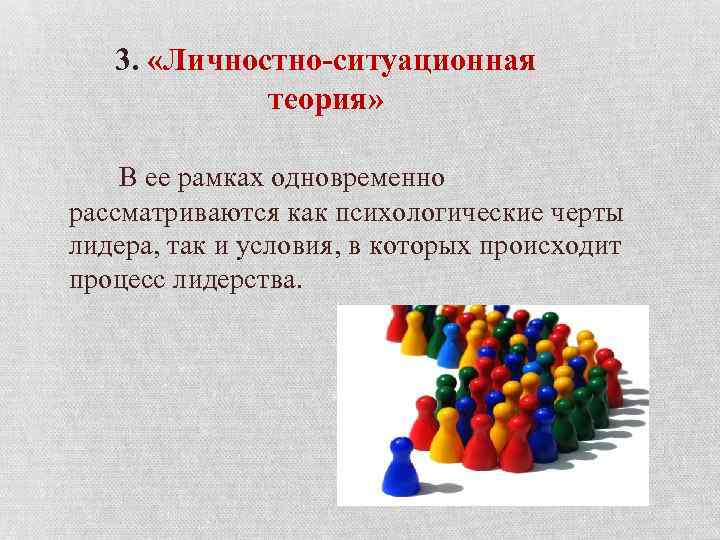 3. «Личностно-ситуационная теория»

В ее рамках одновременно рассматриваются как психологические черты лидера, так и условия, в которых происходит процесс лидерства.